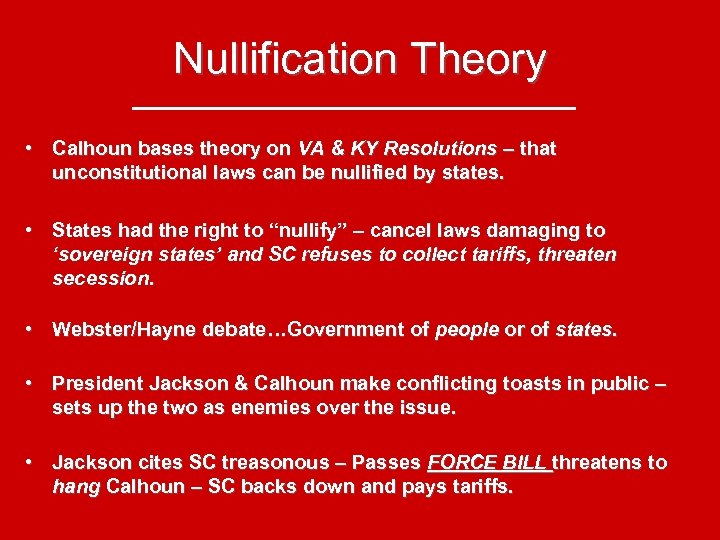 Nullification Theory

• Calhoun bases theory on VA & KY Resolutions – that unconstitutional laws can be nullified by states.

• States had the right to “nullify” – cancel laws damaging to ‘sovereign states’ and SC refuses to collect tariffs, threaten secession.

• Webster/Hayne debate…Government of people or of states.

• President Jackson & Calhoun make conflicting toasts in public – sets up the two as enemies over the issue.

• Jackson cites SC treasonous – Passes FORCE BILL threatens to hang Calhoun – SC backs down and pays tariffs.